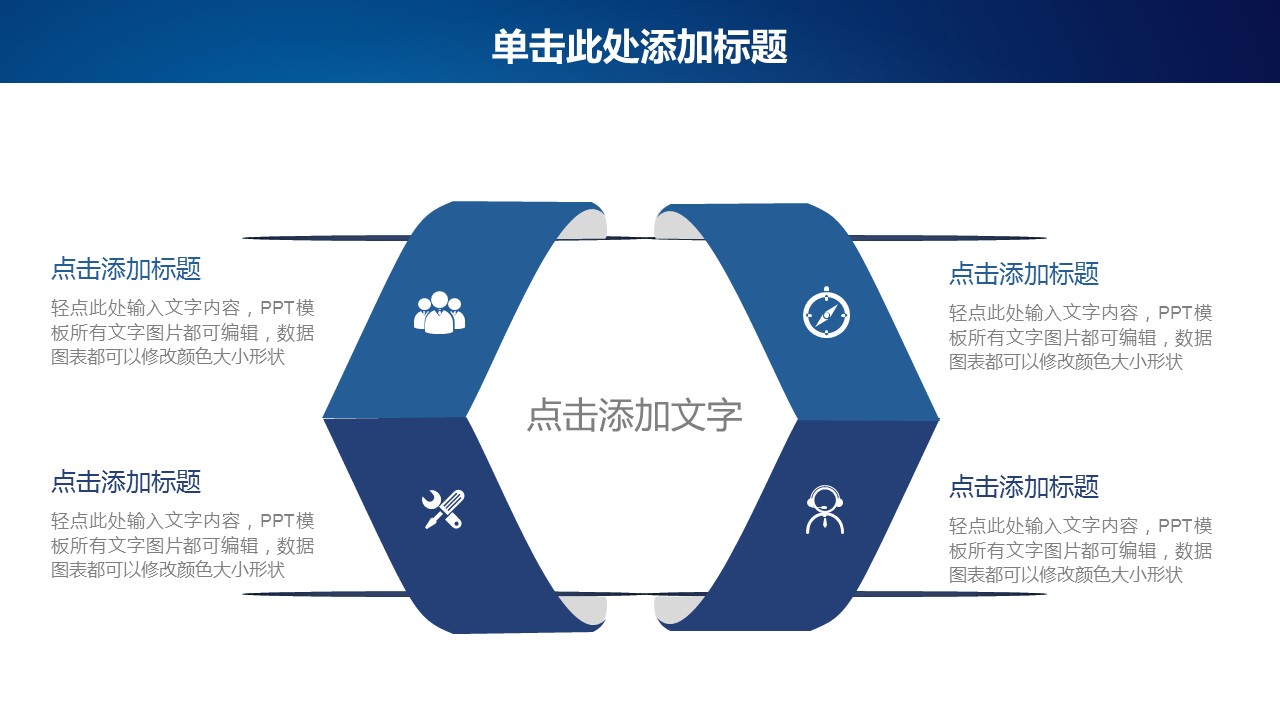 单击此处添加标题

点击添加标题

轻点此处输入文字内容，PPT模板所有文字图片都可编辑，数据图表都可以修改颜色大小形状

点击添加标题

轻点此处输入文字内容，PPT模板所有文字图片都可编辑，数据图表都可以修改颜色大小形状

点击添加文字

点击添加标题

轻点此处输入文字内容，PPT模板所有文字图片都可编辑，数据图表都可以修改颜色大小形状

点击添加标题

轻点此处输入文字内容，PPT模板所有文字图片都可编辑，数据图表都可以修改颜色大小形状